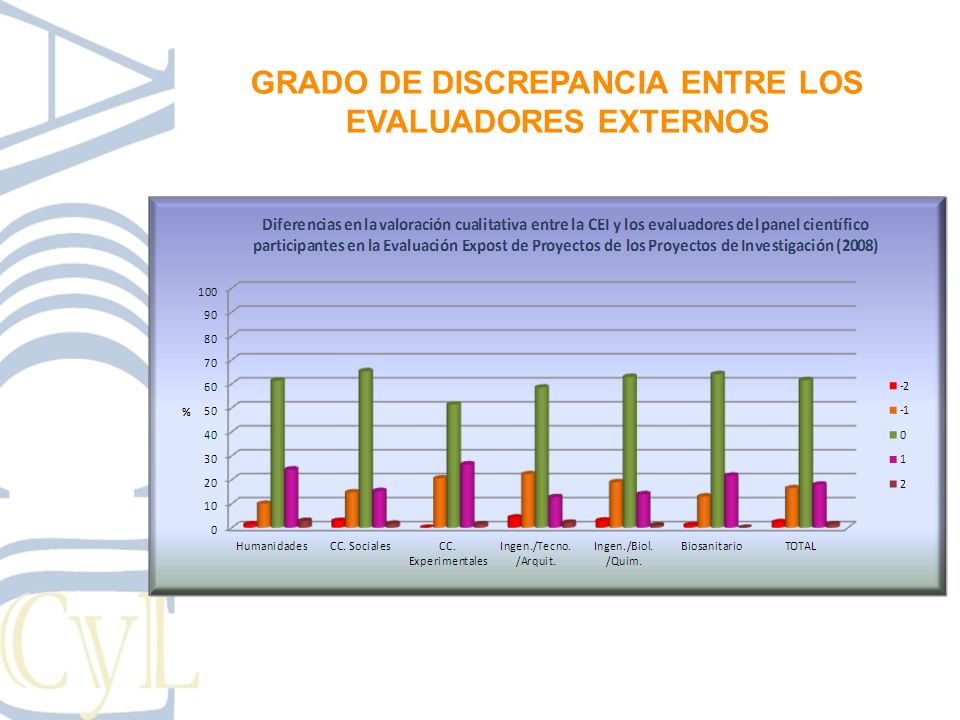 GRADO DE DISCREPANCIA ENTRE LOS EVALUADORES EXTERNOS

Diferencias en la valoración cualitativa entre la CEI y los evaluadores del panel científico participantes en la Evaluación Expost de Proyectos de los Proyectos de Investigación (2008)

100
90
80
70
60
50
40
30
20
10
0

%

Humanidades
CC. Sociales
CC. Experimentales
Ingen./Tecno. /Arquit.
Ingen./Biol. /Quim.
Biosanitario
TOTAL

-2
-1
0
1
2

CyL